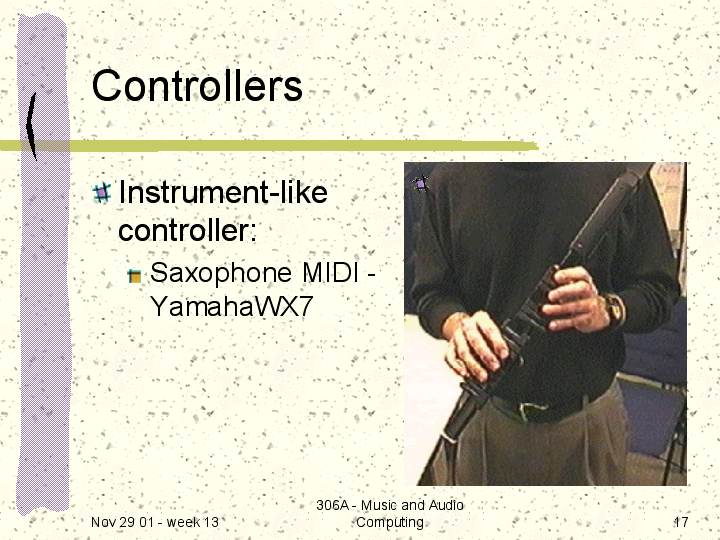 Controllers

Instrument-like controller:

Saxophone MIDI - YamahaWX7

Nov 29 01 - week 13

306A - Music and Audio Computing

17